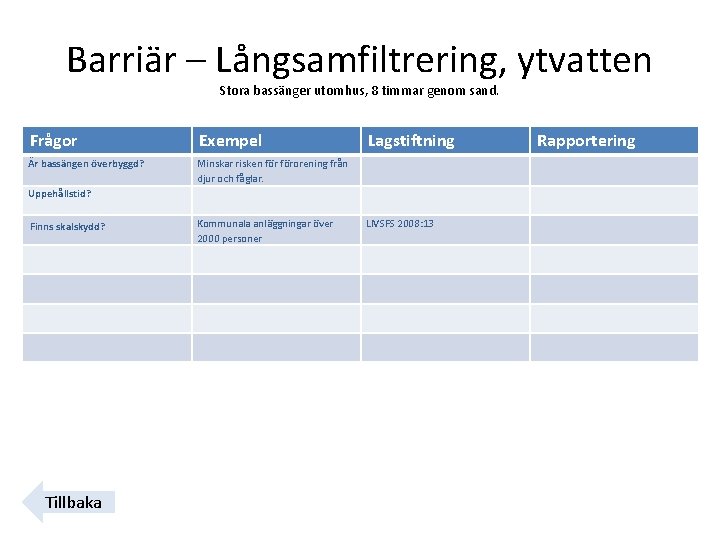 Barriär – Långsamfiltrering, ytvatten

Stora bassänger utomhus, 8 timmar genom sand.

| Frågor | Exempel | Lagstiftning | Rapportering |
|---|---|---|---|
| Är bassängen överbyggd? | Minskar risken för förorening från djur och fåglar. | | |
| Uppehållstid? | | | |
| Finns skalskydd? | Kommunala anläggningar över 2000 personer | LIVSFS 2008:13 | |
| | | | |
| | | | |
| | | | |
| | | | |

Tillbaka